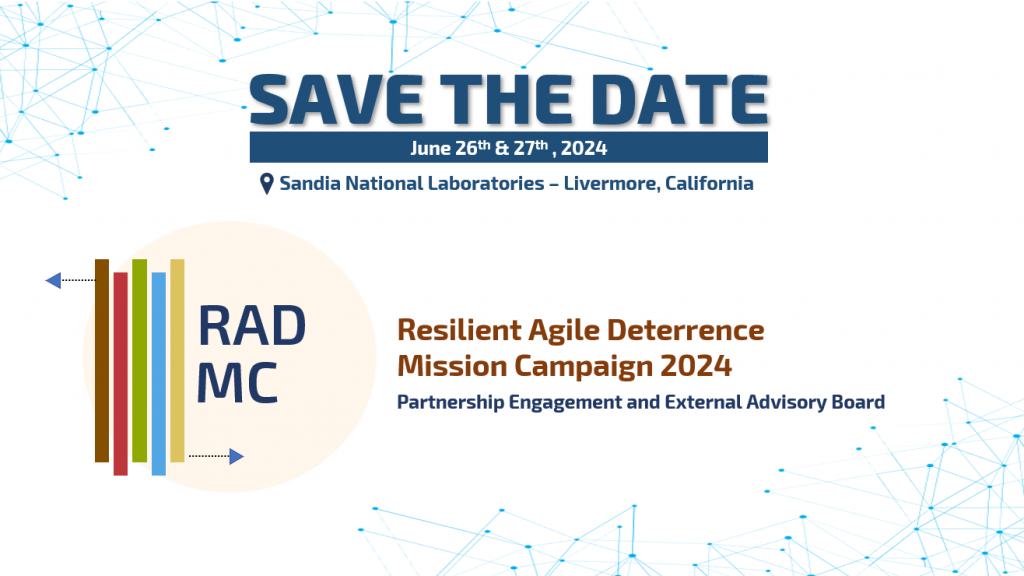 SAVE THE DATE

June 26$^{th}$ & 27$^{th}$ , 2024

Sandia National Laboratories – Livermore, California

RAD MC

Resilient Agile Deterrence Mission Campaign 2024

Partnership Engagement and External Advisory Board